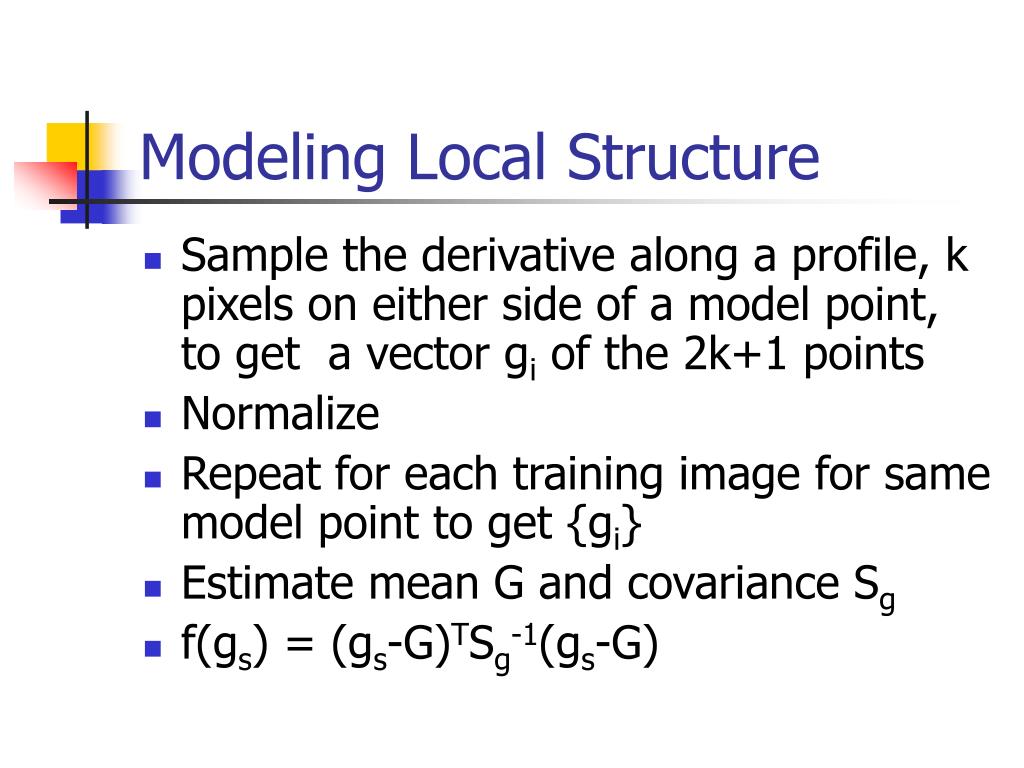 Modeling Local Structure

- Sample the derivative along a profile, k pixels on either side of a model point, to get a vector $g_i$ of the 2k+1 points
- Normalize
- Repeat for each training image for same model point to get $\{g_i\}$
- Estimate mean G and covariance $S_g$
- $f(g_s) = (g_s-G)^T S_g^{-1}(g_s-G)$